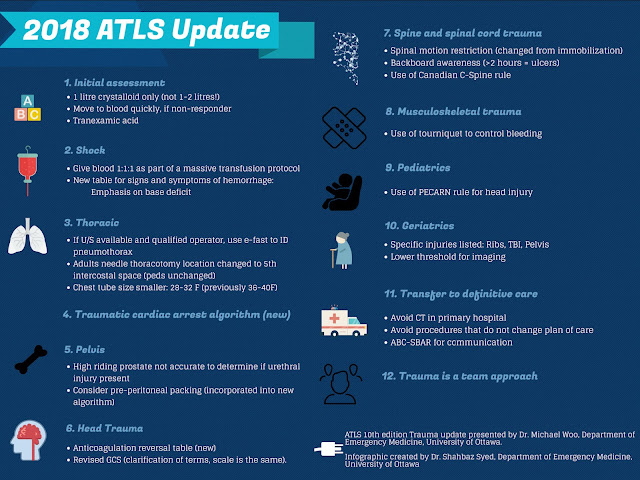 2018 ATLS Update

A
B C

1. Initial assessment
• 1 litre crystalloid only (not 1-2 litres!)
• Move to blood quickly, if non-responder
• Tranexamic acid

2. Shock
• Give blood 1:1:1 as part of a massive transfusion protocol
• New table for signs and symptoms of hemorrhage:
Emphasis on base deficit

3. Thoracic
• If U/S available and qualified operator, use e-fast to ID pneumothorax
• Adults needle thoracotomy location changed to 5th intercostal space (peds unchanged)
• Chest tube size smaller: 28-32 F (previously 36-40F)

4. Traumatic cardiac arrest algorithm (new)

5. Pelvis
• High riding prostate not accurate to determine if urethral injury present
• Consider pre-peritoneal packing (incorporated into new algorithm)

6. Head Trauma
• Anticoagulation reversal table (new)
• Revised GCS (clarification of terms, scale is the same).

7. Spine and spinal cord trauma
• Spinal motion restriction (changed from immobilization)
• Backboard awareness (>2 hours = ulcers)
• Use of Canadian C-Spine rule

8. Musculoskeletal trauma
• Use of tourniquet to control bleeding

9. Pediatrics
• Use of PECARN rule for head injury

10. Geriatrics
• Specific injuries listed: Ribs, TBI, Pelvis
• Lower threshold for imaging

11. Transfer to definitive care
• Avoid CT in primary hospital
• Avoid procedures that do not change plan of care
• ABC-SBAR for communication

12. Trauma is a team approach

ATLS 10th edition Trauma update presented by Dr. Michael Woo, Department of Emergency Medicine, University of Ottawa.
Infographic created by Dr. Shahbaz Syed, Department of Emergency Medicine, University of Ottawa